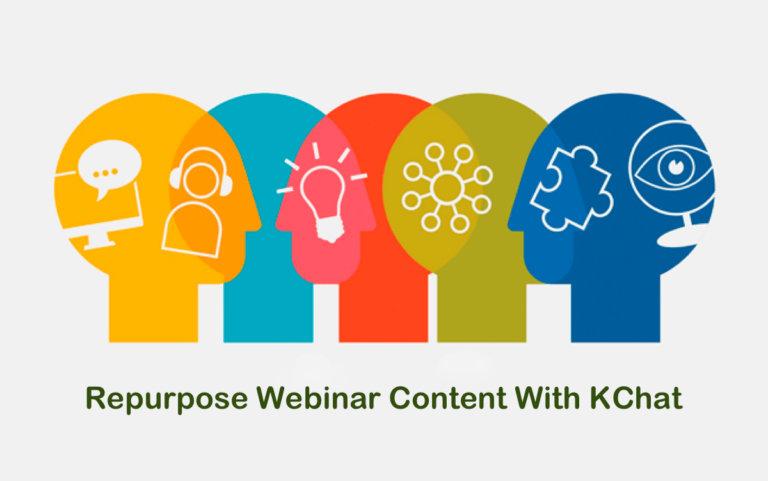 Repurpose Webinar Content With KChat